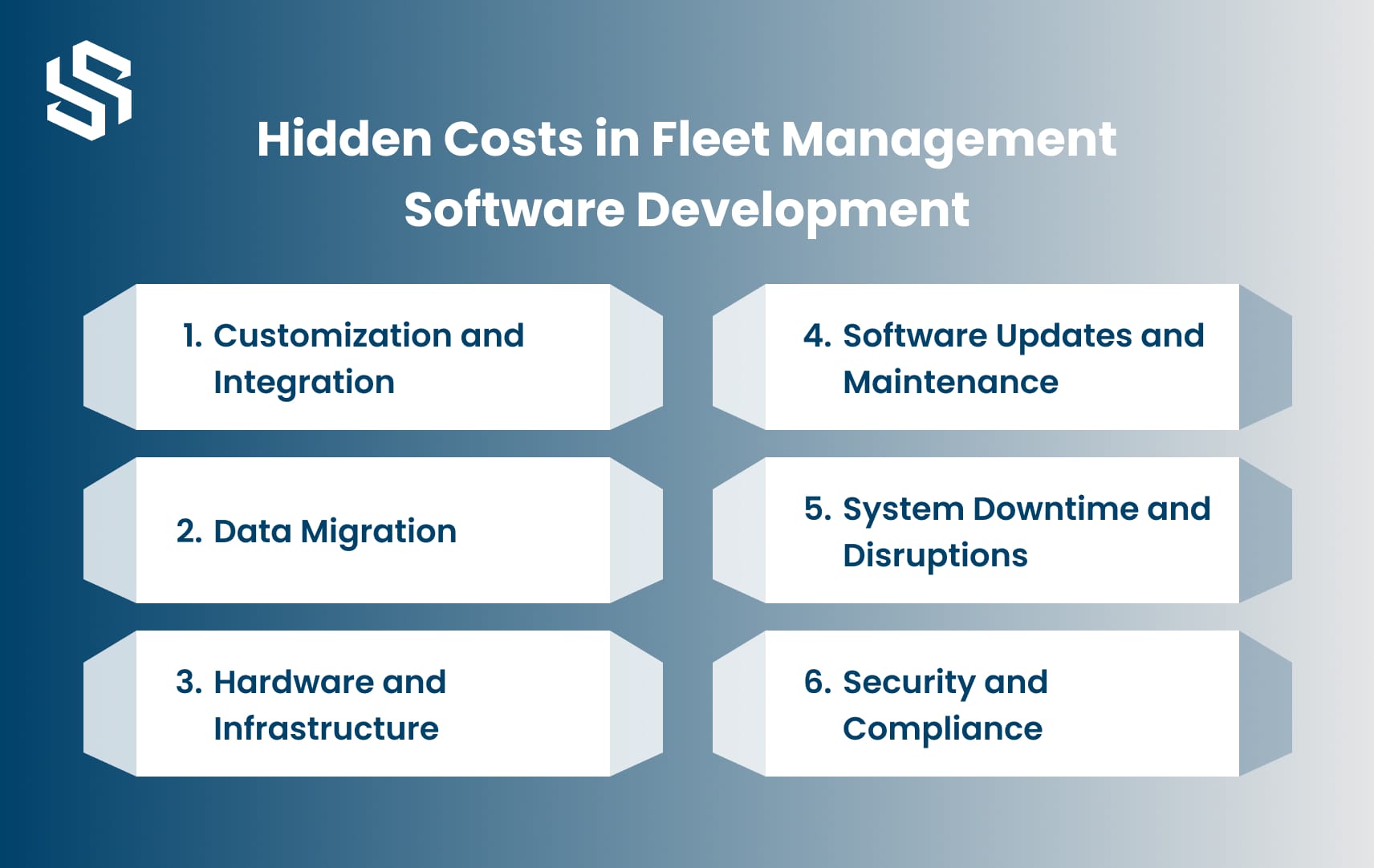 Hidden Costs in Fleet Management Software Development

1. Customization and Integration

2. Data Migration

3. Hardware and Infrastructure

4. Software Updates and Maintenance

5. System Downtime and Disruptions

6. Security and Compliance